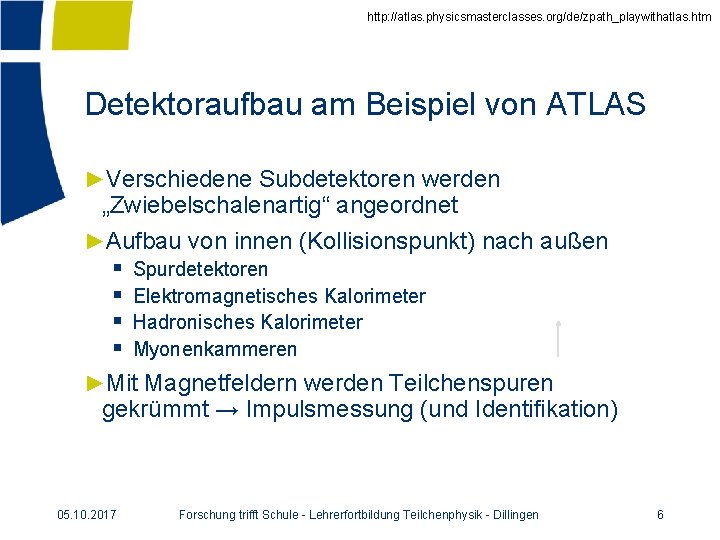 http://atlas.physicsmasterclasses.org/de/zpath_playwithatlas.htm

Detektoraufbau am Beispiel von ATLAS

►Verschiedene Subdetektoren werden „Zwiebelschalenartig“ angeordnet

►Aufbau von innen (Kollisionspunkt) nach außen
▪ Spurdetektoren
▪ Elektromagnetisches Kalorimeter
▪ Hadronisches Kalorimeter
▪ Myonenkammeren

►Mit Magnetfeldern werden Teilchenspuren gekrümmt → Impulsmessung (und Identifikation)

05.10.2017 Forschung trifft Schule - Lehrerfortbildung Teilchenphysik - Dillingen 6